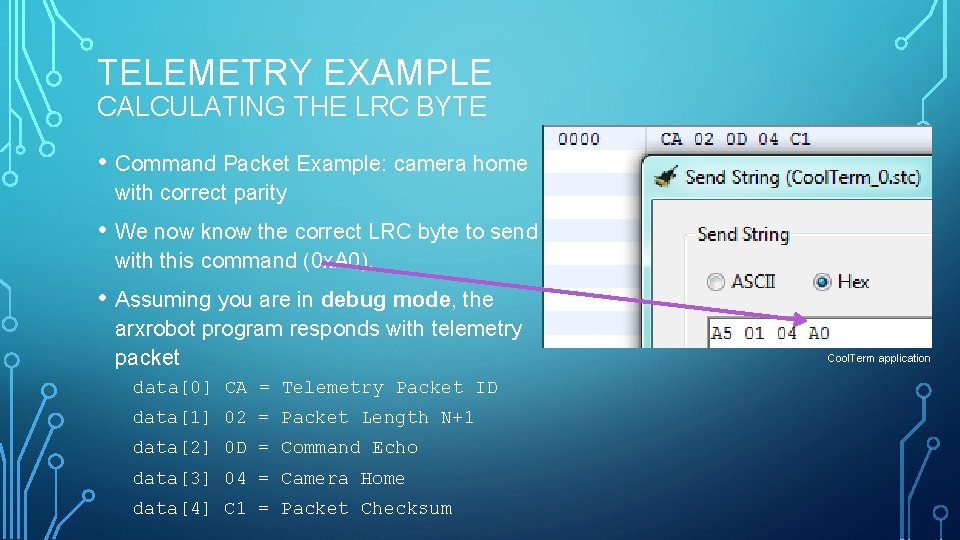 TELEMETRY EXAMPLE
CALCULATING THE LRC BYTE

• Command Packet Example: camera home with correct parity

• We now know the correct LRC byte to send with this command (0xA0).

• Assuming you are in **debug mode**, the arxrobot program responds with telemetry packet

data[0] CA = Telemetry Packet ID
data[1] 02 = Packet Length N+1
data[2] 0D = Command Echo
data[3] 04 = Camera Home
data[4] C1 = Packet Checksum

0000 CA 02 0D 04 C1

Send String (CoolTerm_0.stc)

Send String

ASCII Hex

A5 01 04 A0

CoolTerm application